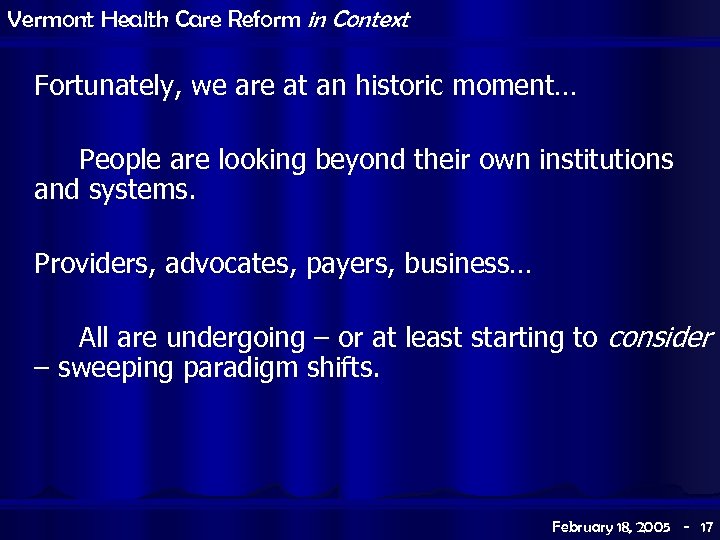 Vermont Health Care Reform in Context

Fortunately, we are at an historic moment…

People are looking beyond their own institutions and systems.

Providers, advocates, payers, business…

All are undergoing – or at least starting to consider – sweeping paradigm shifts.

February 18, 2005 - 17